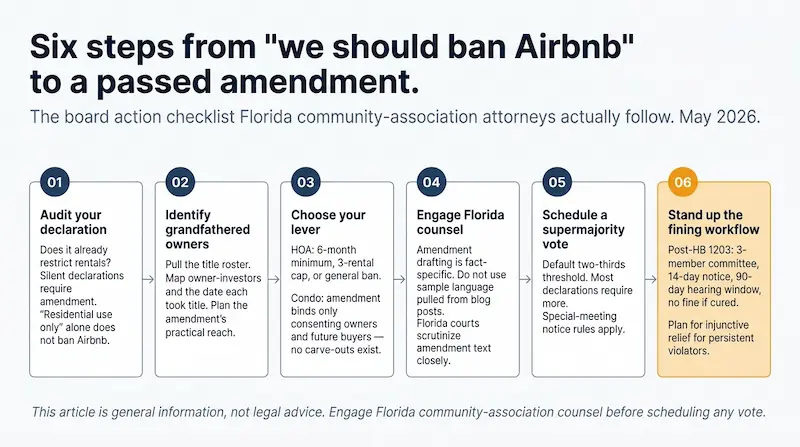 Six steps from "we should ban Airbnb" to a passed amendment.

The board action checklist Florida community-association attorneys actually follow. May 2026.

01

Audit your declaration

Does it already restrict rentals? Silent declarations require amendment. "Residential use only" alone does not ban Airbnb.

02

Identify grandfathered owners

Pull the title roster. Map owner-investors and the date each took title. Plan the amendment's practical reach.

03

Choose your lever

HOA: 6-month minimum, 3-rental cap, or general ban.

Condo: amendment binds only consenting owners and future buyers — no carve-outs exist.

04

Engage Florida counsel

Amendment drafting is fact-specific. Do not use sample language pulled from blog posts. Florida courts scrutinize amendment text closely.

05

Schedule a supermajority vote

Default two-thirds threshold. Most declarations require more. Special-meeting notice rules apply.

06

Stand up the fining workflow

Post-HB 1203: 3-member committee, 14-day notice, 90-day hearing window, no fine if cured.

Plan for injunctive relief for persistent violators.

This article is general information, not legal advice. Engage Florida community-association counsel before scheduling any vote.